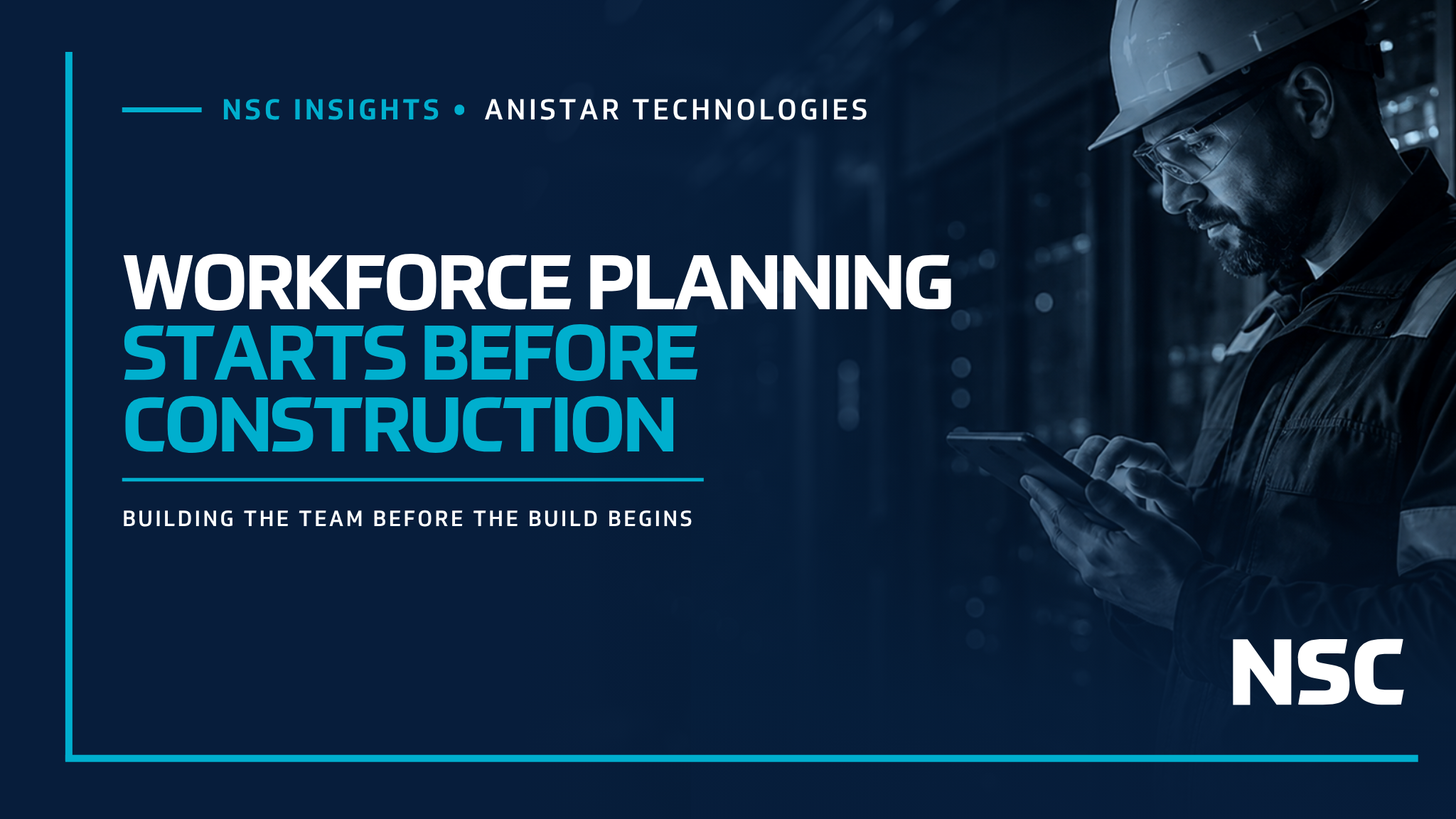 NSC INSIGHTS • ANISTAR TECHNOLOGIES

WORKFORCE PLANNING STARTS BEFORE CONSTRUCTION

BUILDING THE TEAM BEFORE THE BUILD BEGINS

NSC